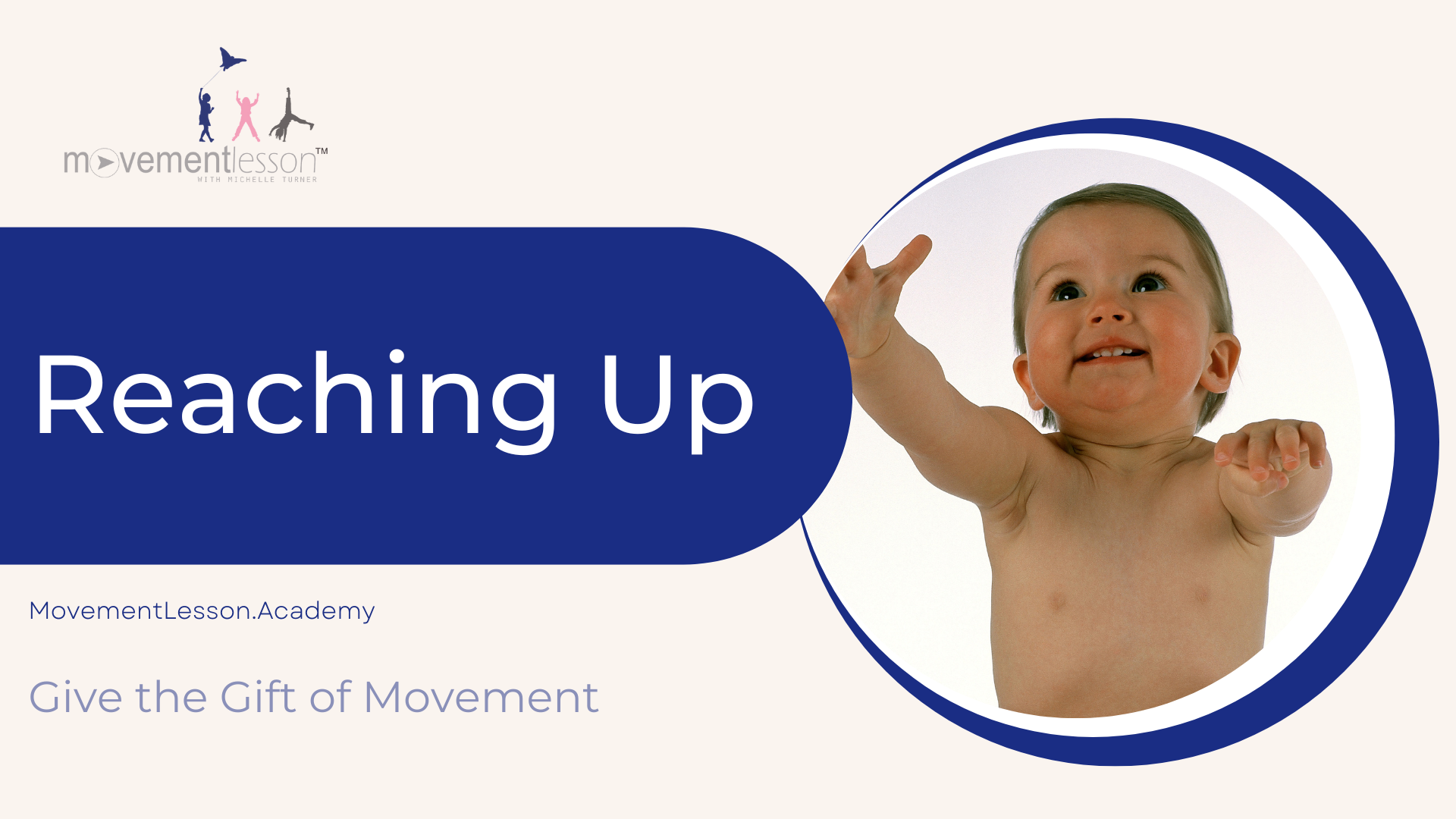 movementlesson™
WITH MICHELLE TURNER

Reaching Up

MovementLesson.Academy

Give the Gift of Movement